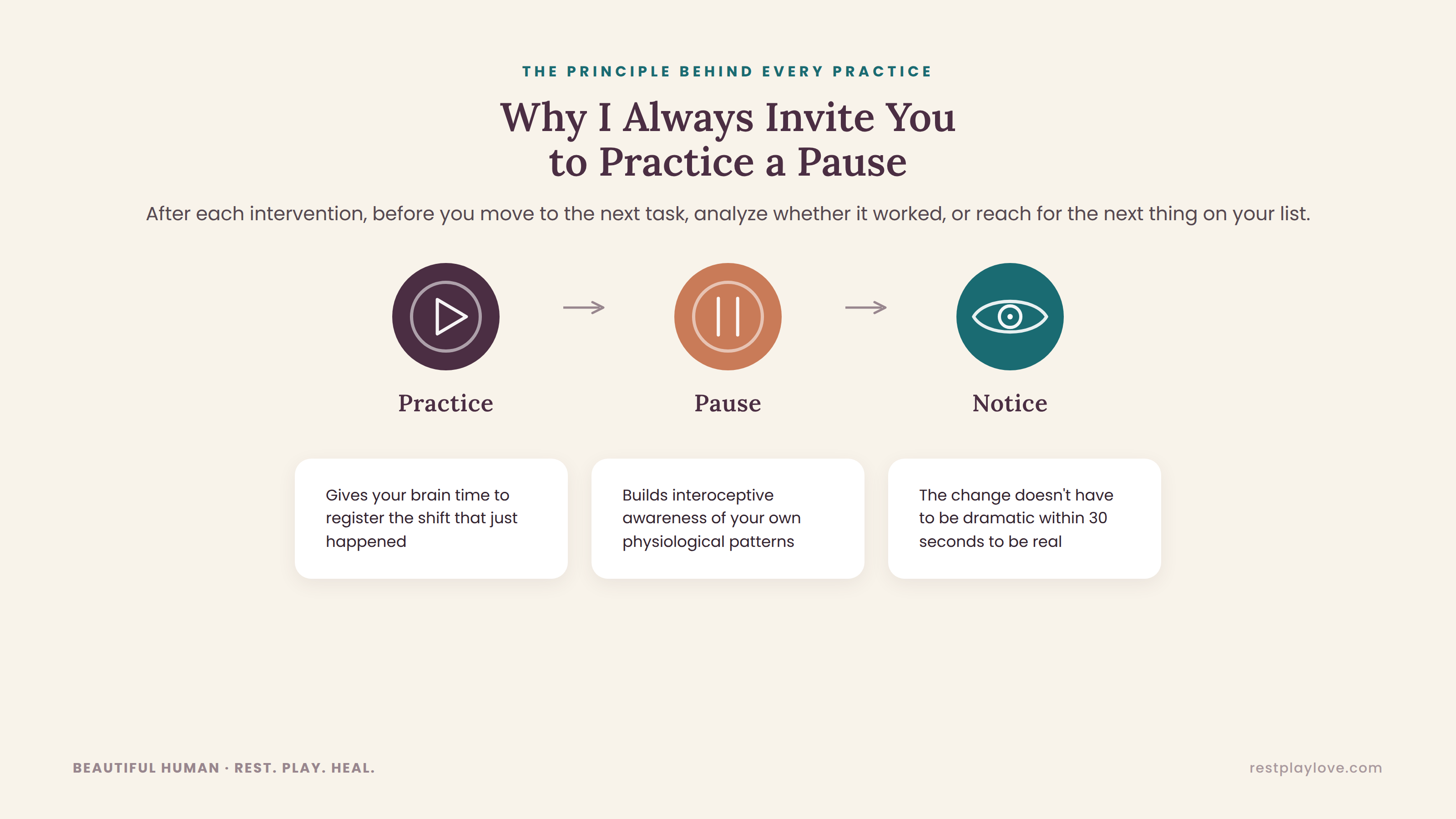 THE PRINCIPLE BEHIND EVERY PRACTICE

Why I Always Invite You to Practice a Pause

After each intervention, before you move to the next task, analyze whether it worked, or reach for the next thing on your list.

Practice

Pause

Notice

Gives your brain time to register the shift that just happened

Builds interoceptive awareness of your own physiological patterns

The change doesn't have to be dramatic within 30 seconds to be real

BEAUTIFUL HUMAN · REST. PLAY. HEAL.

restplaylove.com